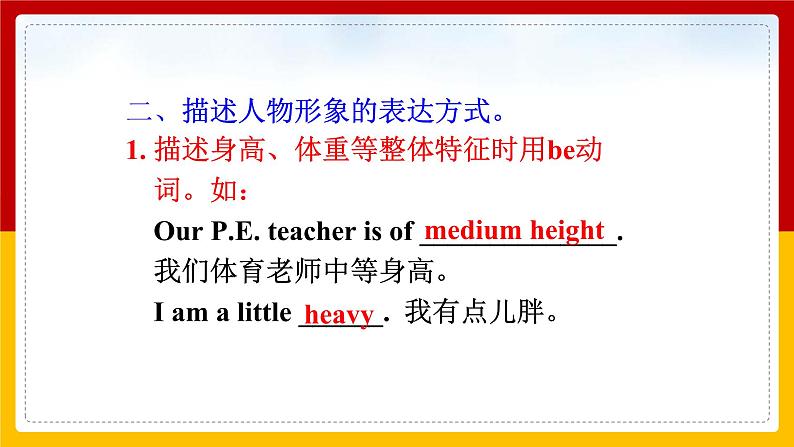 二、描述人物形象的表达方式。

1. 描述身高、体重等整体特征时用be动词。如：

Our P.E. teacher is of medium height.
我们体育老师中等身高。
I am a little heavy. 我有点儿胖。